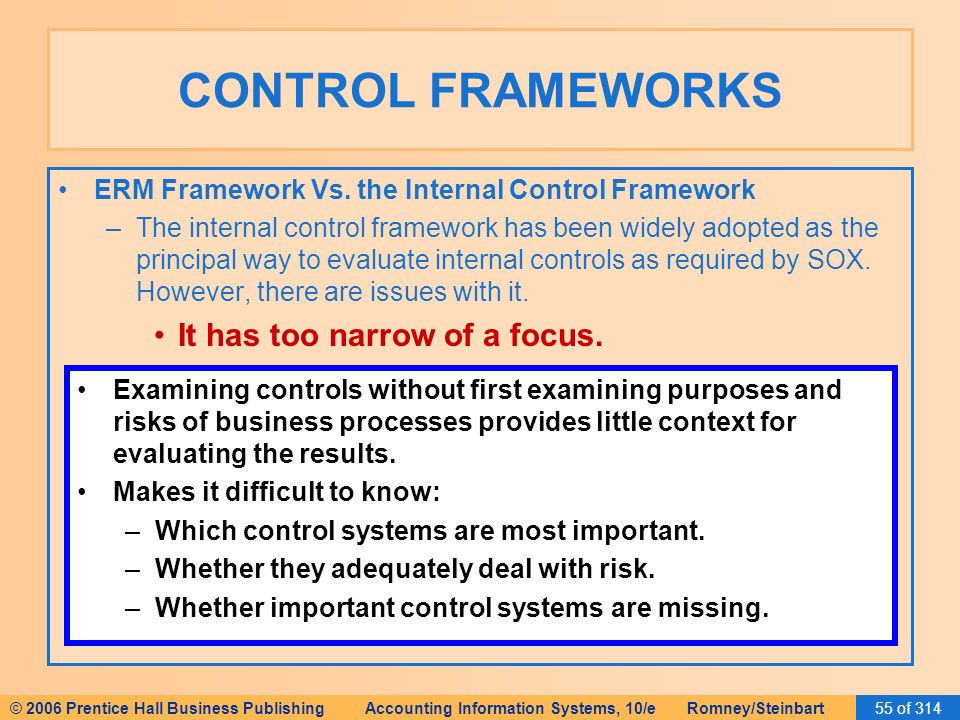 CONTROL FRAMEWORKS

• ERM Framework Vs. the Internal Control Framework

– The internal control framework has been widely adopted as the principal way to evaluate internal controls as required by SOX. However, there are issues with it.

• It has too narrow of a focus.

• Examining controls without first examining purposes and risks of business processes provides little context for evaluating the results.

• Makes it difficult to know:

– Which control systems are most important.

– Whether they adequately deal with risk.

– Whether important control systems are missing.

© 2006 Prentice Hall Business Publishing Accounting Information Systems, 10/e Romney/Steinbart 55 of 314